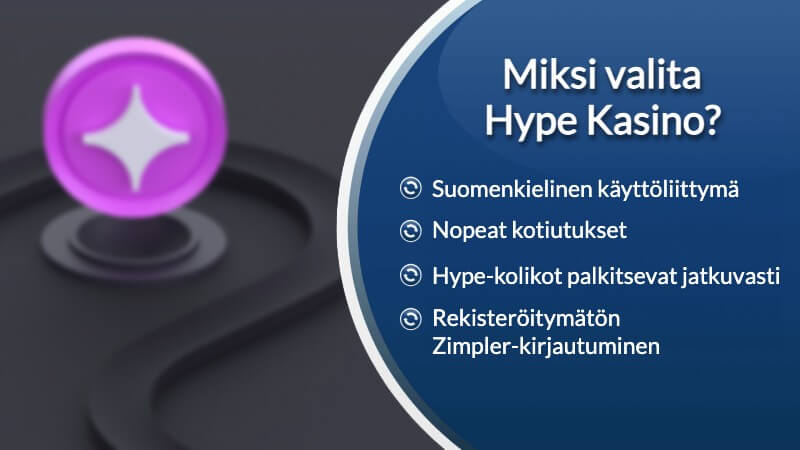 Miksi valita Hype Kasino?

Suomenkielinen käyttöliittymä

Nopeat kotiutukset

Hype-kolikot palkitsevat jatkuvasti

Rekisteröitymätön Zimpler-kirjautuminen